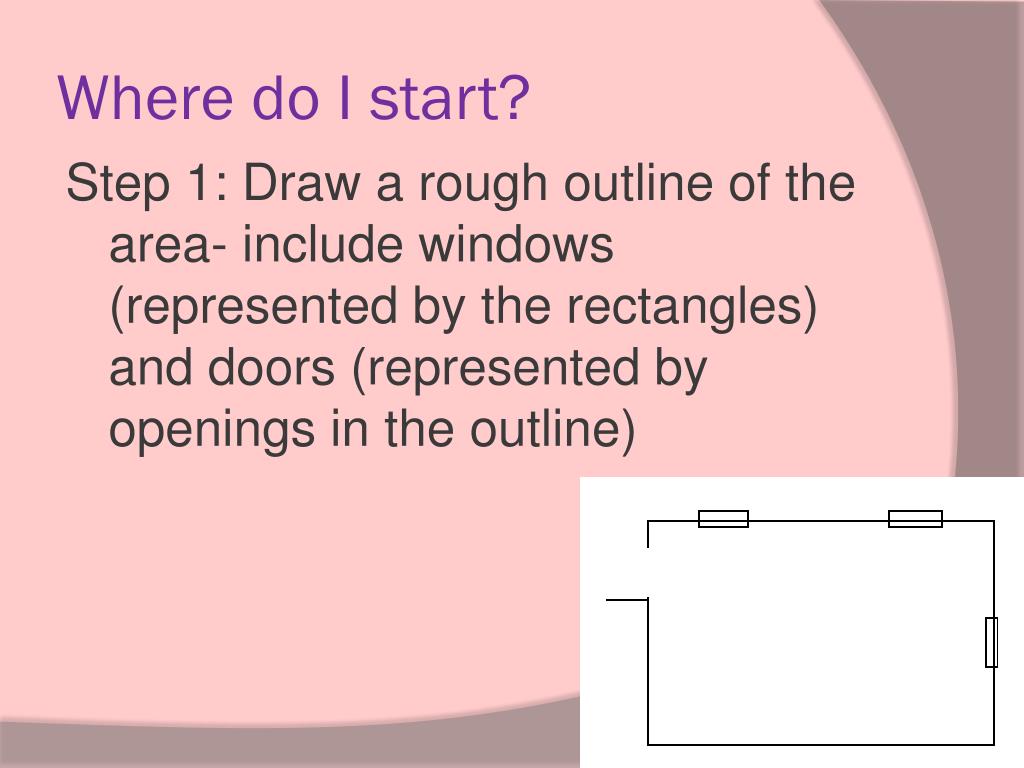 Where do I start?

Step 1: Draw a rough outline of the area- include windows (represented by the rectangles) and doors (represented by openings in the outline)